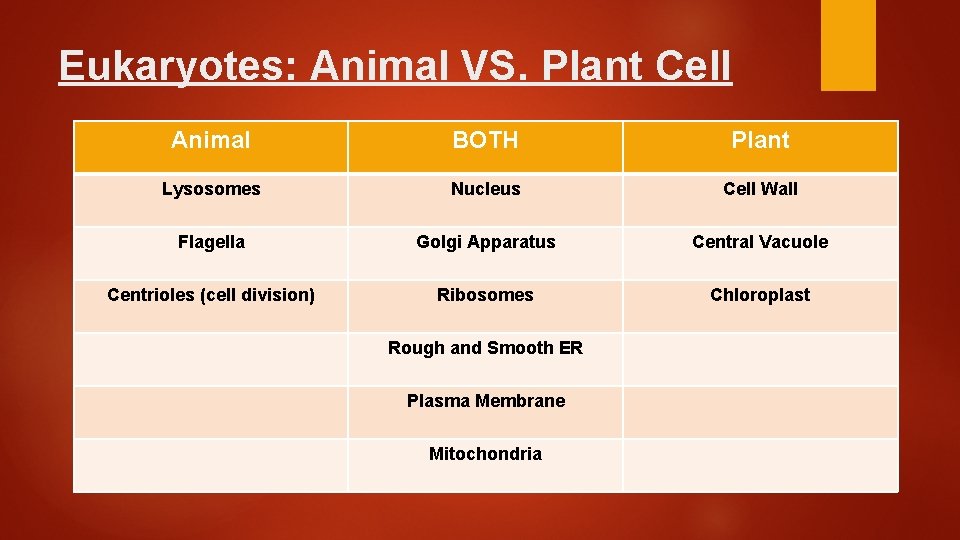 Eukaryotes: Animal VS. Plant Cell

| Animal | BOTH | Plant |
|---|---|---|
| Lysosomes | Nucleus | Cell Wall |
| Flagella | Golgi Apparatus | Central Vacuole |
| Centrioles (cell division) | Ribosomes | Chloroplast |
| | Rough and Smooth ER | |
| | Plasma Membrane | |
| | Mitochondria | |